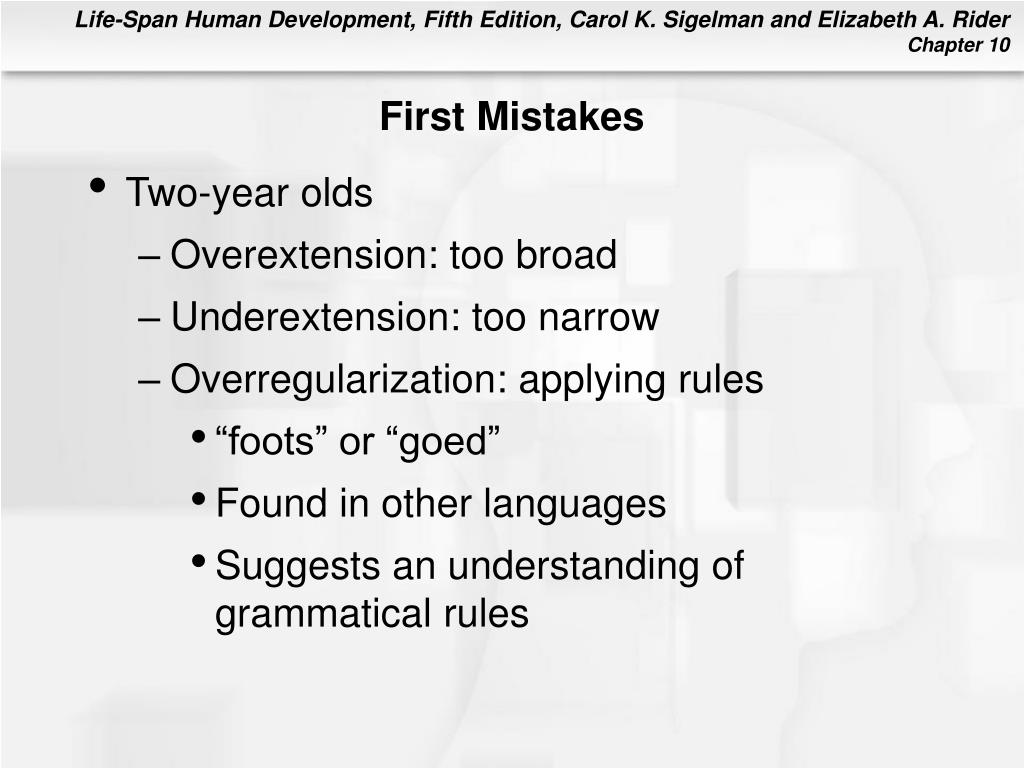 Life-Span Human Development, Fifth Edition, Carol K. Sigelman and Elizabeth A. Rider
Chapter 10

First Mistakes

• Two-year olds
– Overextension: too broad
– Underextension: too narrow
– Overregularization: applying rules
• “foots” or “goed”
• Found in other languages
• Suggests an understanding of grammatical rules